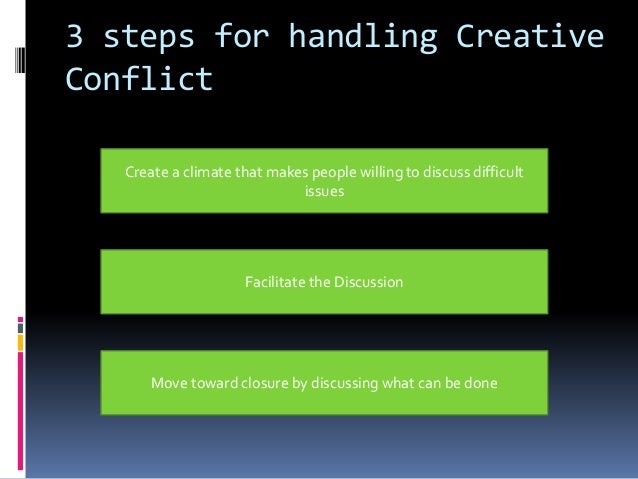 3 steps for handling Creative Conflict

Create a climate that makes people willing to discuss difficult issues

Facilitate the Discussion

Move toward closure by discussing what can be done